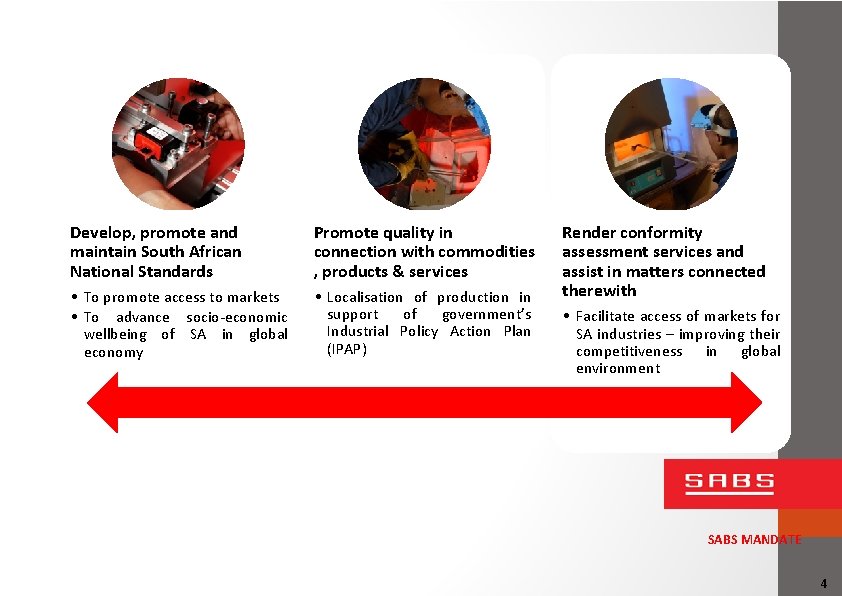 Develop, promote and maintain South African National Standards

• To promote access to markets
• To advance socio-economic wellbeing of SA in global economy

Promote quality in connection with commodities , products & services

• Localisation of production in support of government's Industrial Policy Action Plan (IPAP)

Render conformity assessment services and assist in matters connected therewith

• Facilitate access of markets for SA industries – improving their competitiveness in global environment

SABS

SABS MANDATE

4